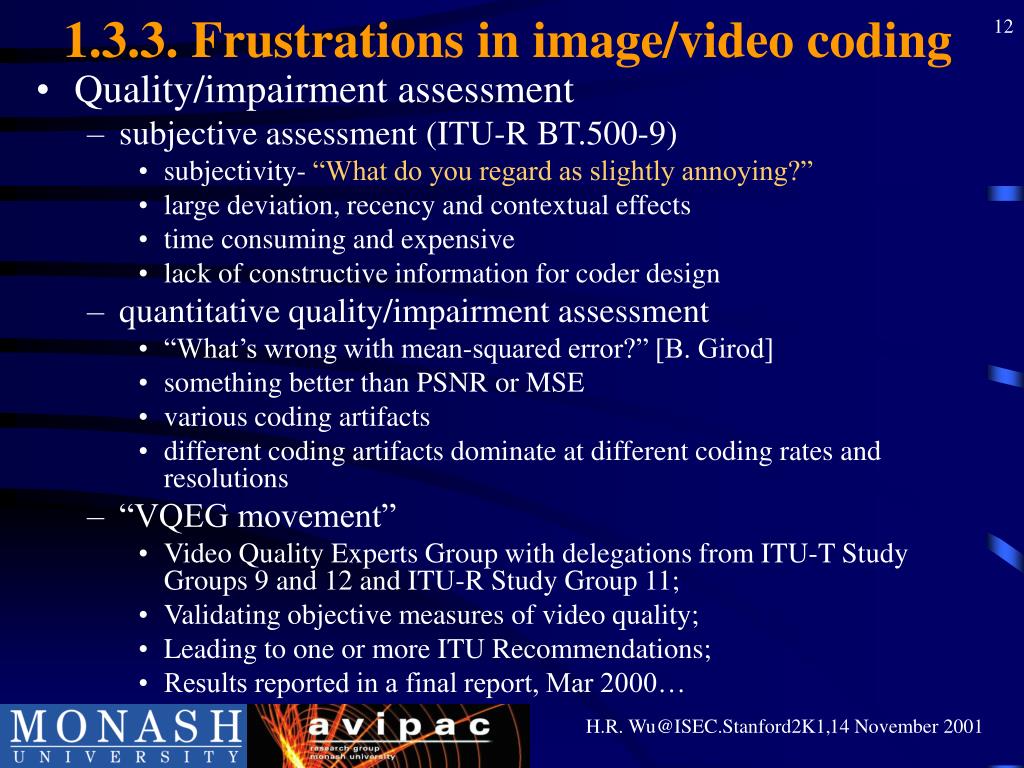 1.3.3. Frustrations in image/video coding

12

• Quality/impairment assessment
– subjective assessment (ITU-R BT.500-9)
• subjectivity- “What do you regard as slightly annoying?”
• large deviation, recency and contextual effects
• time consuming and expensive
• lack of constructive information for coder design
– quantitative quality/impairment assessment
• “What’s wrong with mean-squared error?” [B. Girod]
• something better than PSNR or MSE
• various coding artifacts
• different coding artifacts dominate at different coding rates and resolutions
– “VQEG movement”
• Video Quality Experts Group with delegations from ITU-T Study Groups 9 and 12 and ITU-R Study Group 11;
• Validating objective measures of video quality;
• Leading to one or more ITU Recommendations;
• Results reported in a final report, Mar 2000…

MONASH UNIVERSITY

avipac research group monash university

H.R. Wu@ISEC.Stanford2K1,14 November 2001